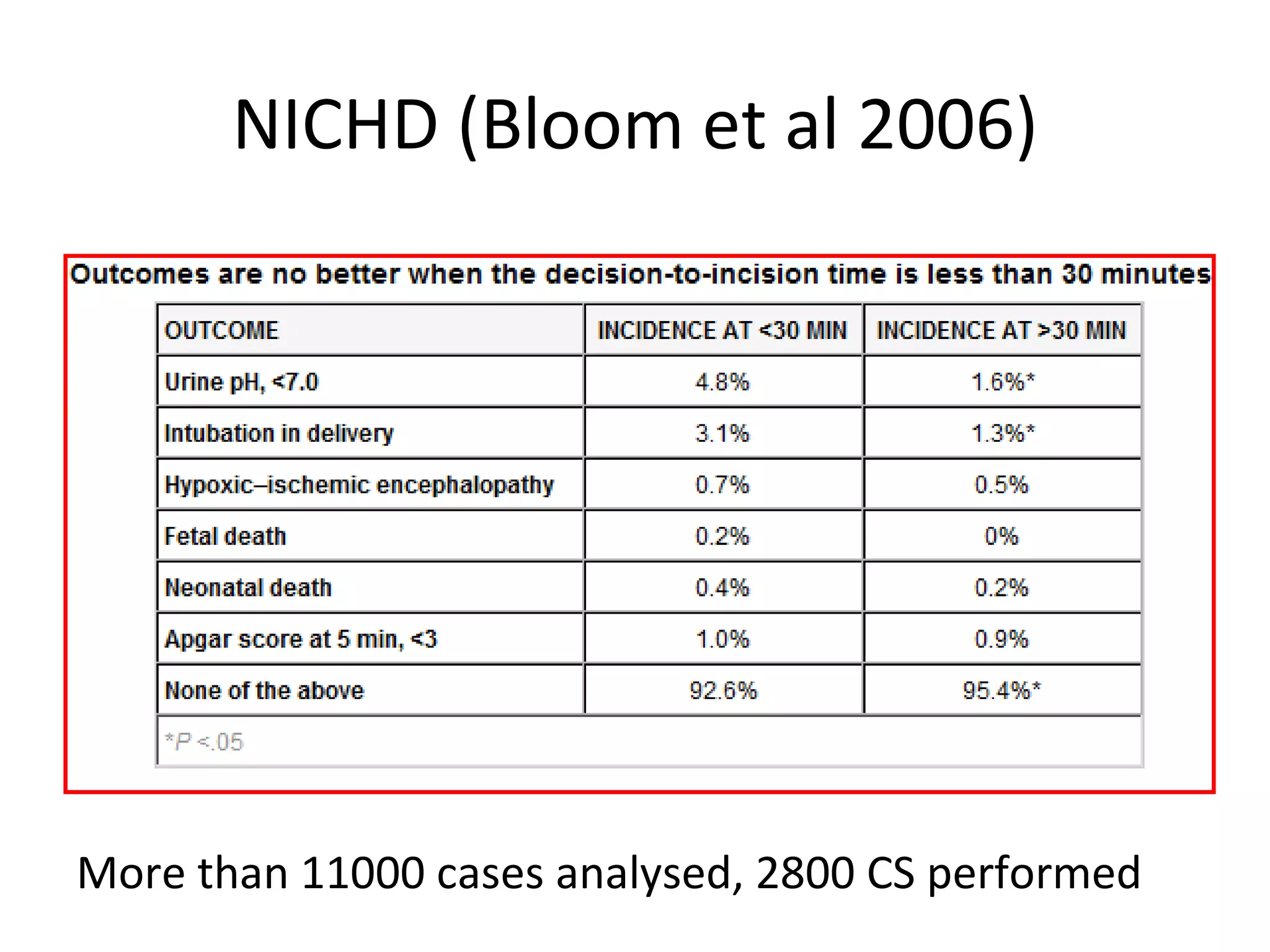 NICHD (Bloom et al 2006)

Outcomes are no better when the decision-to-incision time is less than 30 minutes

| OUTCOME | INCIDENCE AT <30 MIN | INCIDENCE AT >30 MIN |
|---|---|---|
| Urine pH, <7.0 | 4.8% | 1.6%* |
| Intubation in delivery | 3.1% | 1.3%* |
| Hypoxic–ischemic encephalopathy | 0.7% | 0.5% |
| Fetal death | 0.2% | 0% |
| Neonatal death | 0.4% | 0.2% |
| Apgar score at 5 min, <3 | 1.0% | 0.9% |
| None of the above | 92.6% | 95.4%* |

*P <.05

More than 11000 cases analysed, 2800 CS performed